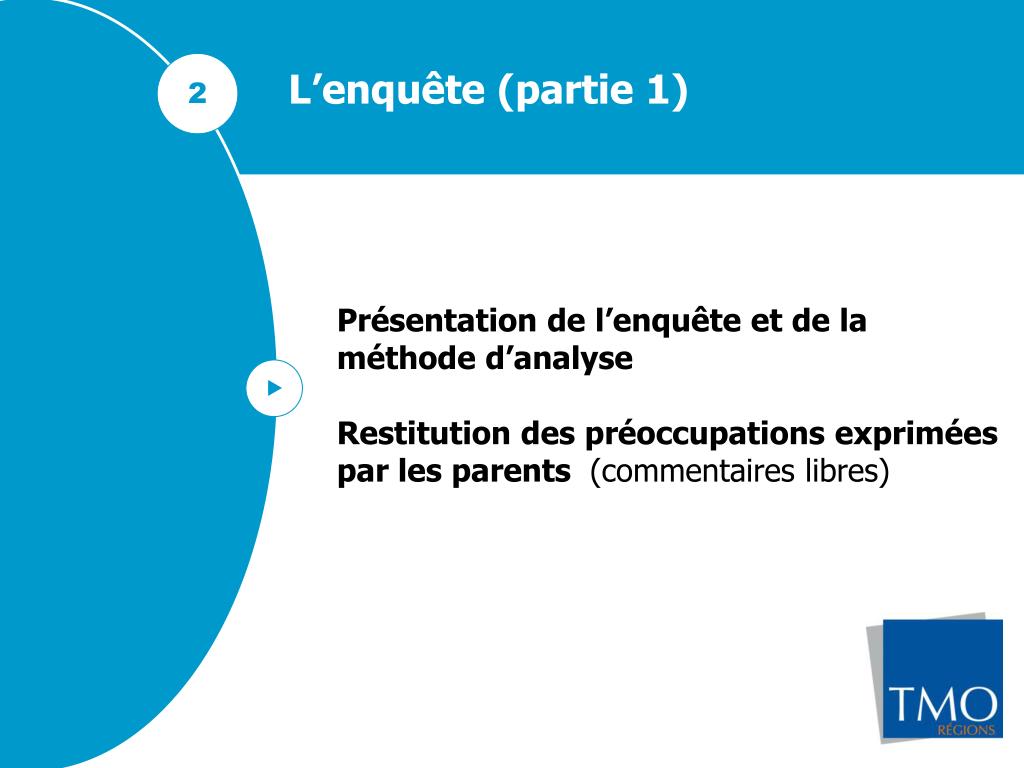 2

L’enquête (partie 1)

Présentation de l’enquête et de la méthode d’analyse

Restitution des préoccupations exprimées par les parents (commentaires libres)

TMO
RÉGIONS